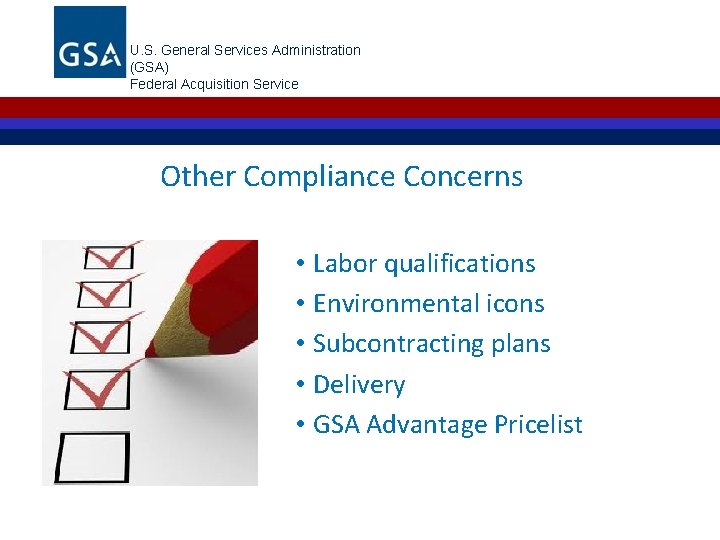 GSA

U.S. General Services Administration
(GSA)
Federal Acquisition Service

Other Compliance Concerns

• Labor qualifications
• Environmental icons
• Subcontracting plans
• Delivery
• GSA Advantage Pricelist